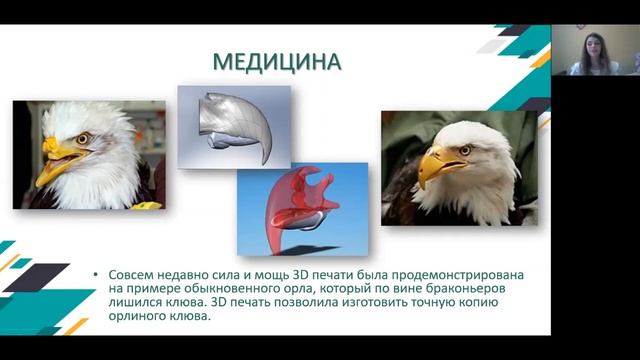 МЕДИЦИНА

• Совсем недавно сила и мощь 3D печати была продемонстрирована на примере обыкновенного орла, который по вине браконьеров лишился клюва. 3D печать позволила изготовить точную копию орлиного клюва.